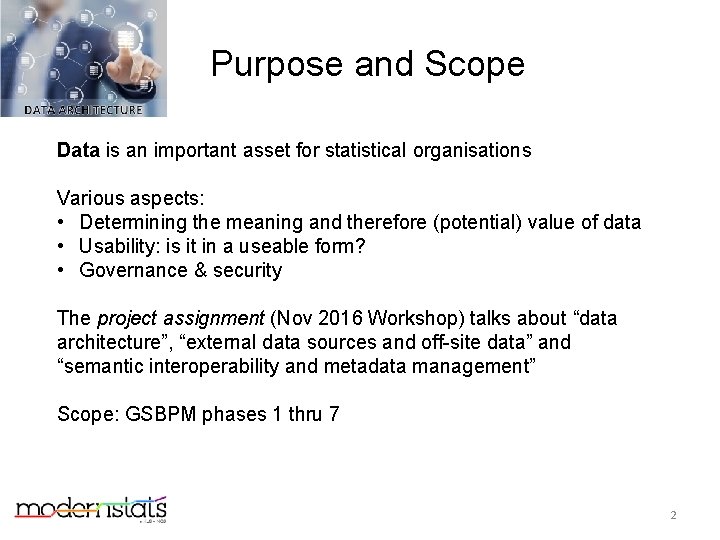 DATA ARCHITECTURE

Purpose and Scope

Data is an important asset for statistical organisations

Various aspects:
• Determining the meaning and therefore (potential) value of data
• Usability: is it in a useable form?
• Governance & security

The project assignment (Nov 2016 Workshop) talks about “data architecture”, “external data sources and off-site data” and “semantic interoperability and metadata management”

Scope: GSBPM phases 1 thru 7

modernstats

2